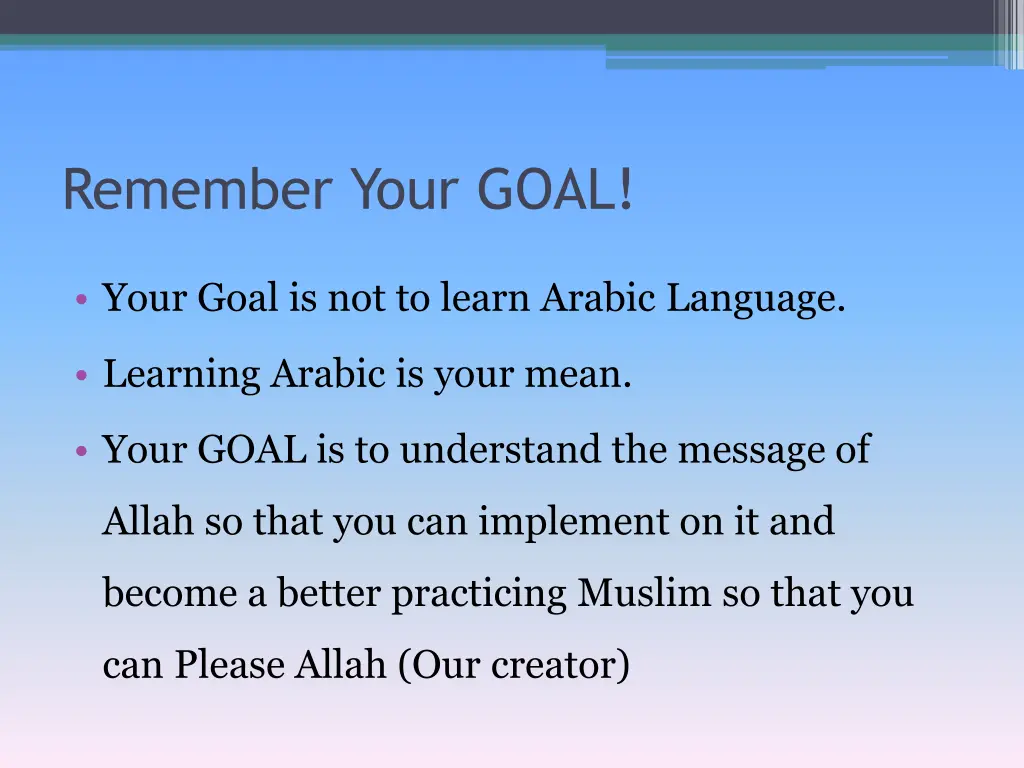 Remember Your GOAL!

• Your Goal is not to learn Arabic Language.

• Learning Arabic is your mean.

• Your GOAL is to understand the message of Allah so that you can implement on it and become a better practicing Muslim so that you can Please Allah (Our creator)